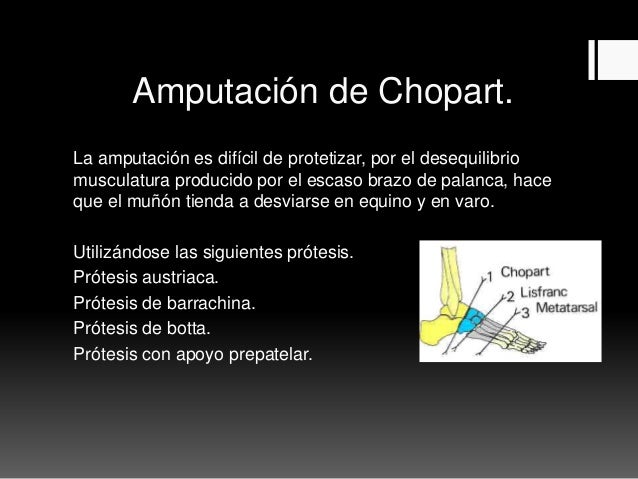 Amputación de Chopart.

La amputación es difícil de protetizar, por el desequilibrio musculatura producido por el escaso brazo de palanca, hace que el muñón tienda a desviarse en equino y en varo.

Utilizándose las siguientes prótesis.
Prótesis austriaca.
Prótesis de barrachina.
Prótesis de botta.
Prótesis con apoyo prepatelar.

1 Chopart
2 Lisfranc
3 Metatarsal